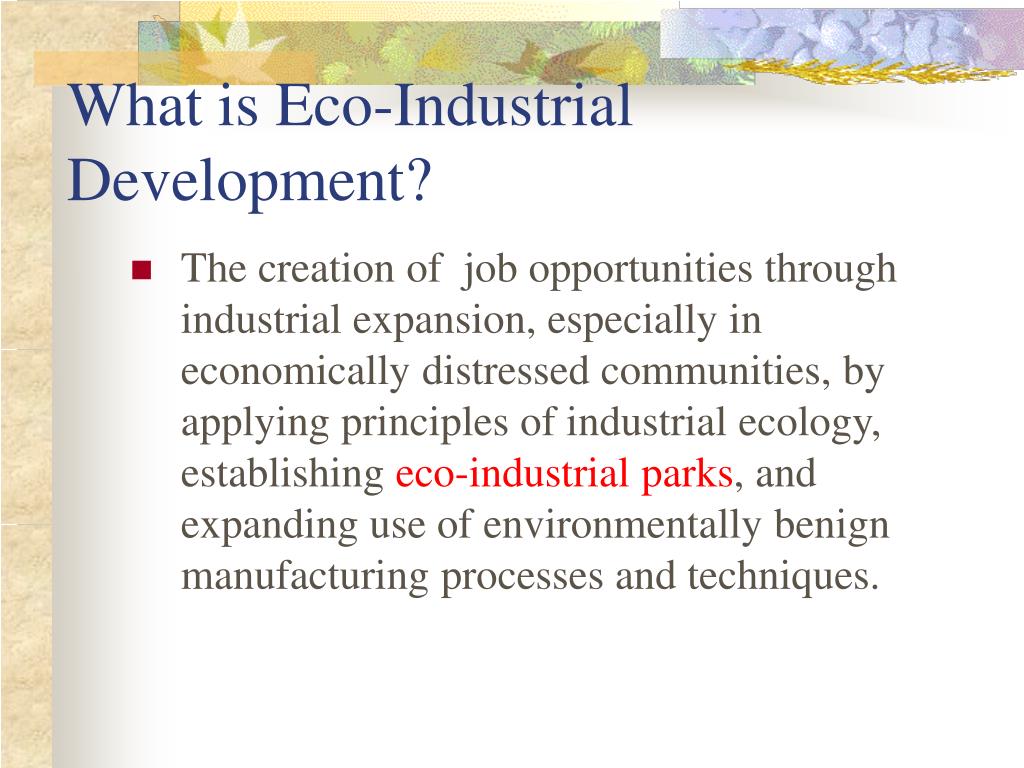 What is Eco-Industrial Development?

The creation of job opportunities through industrial expansion, especially in economically distressed communities, by applying principles of industrial ecology, establishing eco-industrial parks, and expanding use of environmentally benign manufacturing processes and techniques.